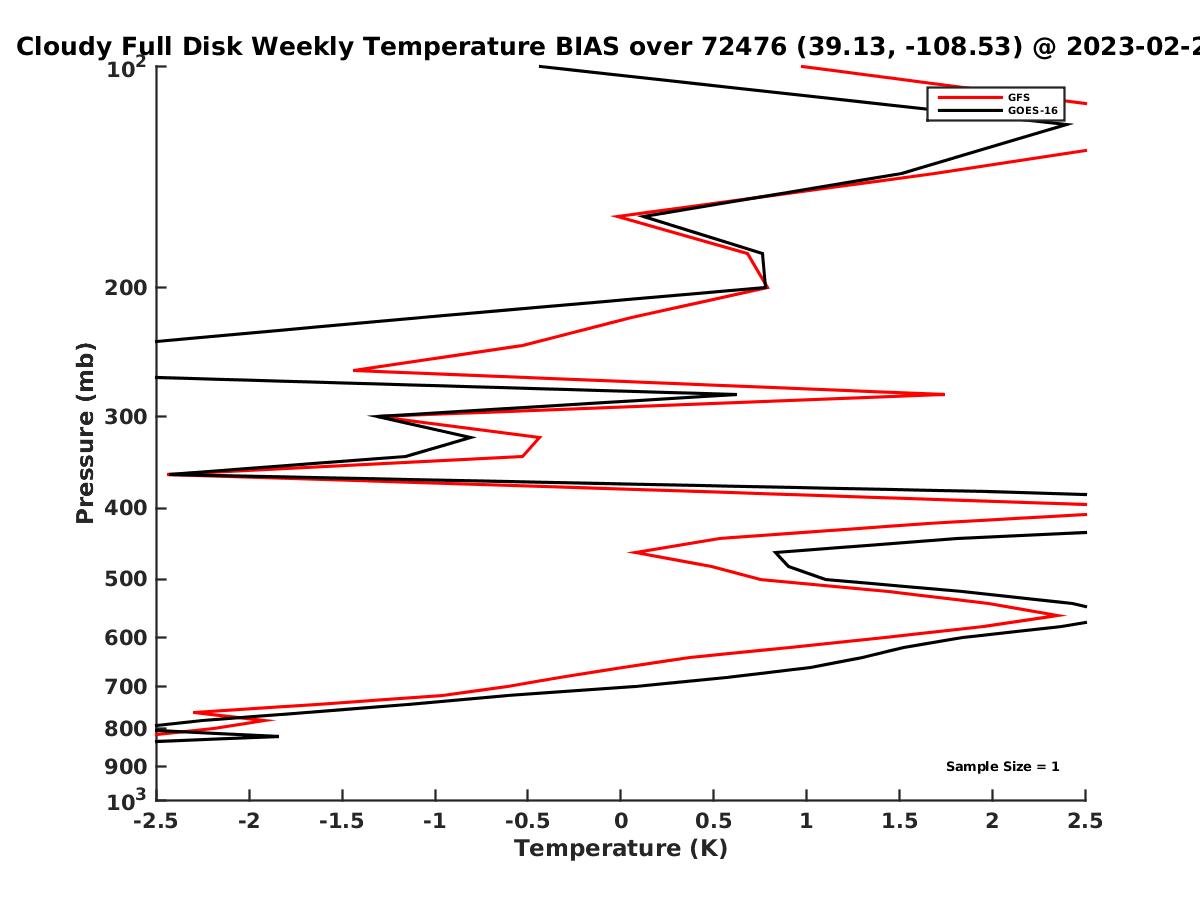 Cloudy Full Disk Weekly Temperature BIAS over 72476 (39.13, -108.53) @ 2023-02-2

GFS
GOES-16

$10^2$
200
300
400
500
600
700
800
900
$10^3$

Pressure (mb)

Sample Size = 1

-2.5 -2 -1.5 -1 -0.5 0 0.5 1 1.5 2 2.5

Temperature (K)